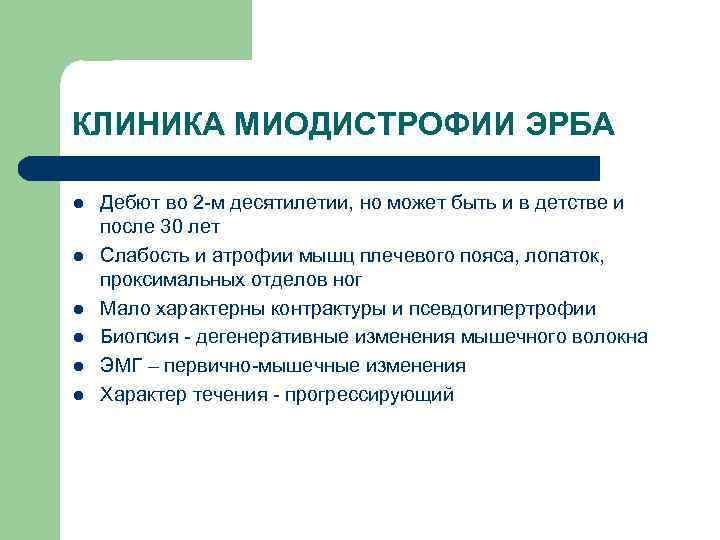 КЛИНИКА МИОДИСТРОФИИ ЭРБА

- Дебют во 2-м десятилетии, но может быть и в детстве и после 30 лет
- Слабость и атрофии мышц плечевого пояса, лопаток, проксимальных отделов ног
- Мало характерны контрактуры и псевдогипертрофии
- Биопсия - дегенеративные изменения мышечного волокна
- ЭМГ – первично-мышечные изменения
- Характер течения - прогрессирующий